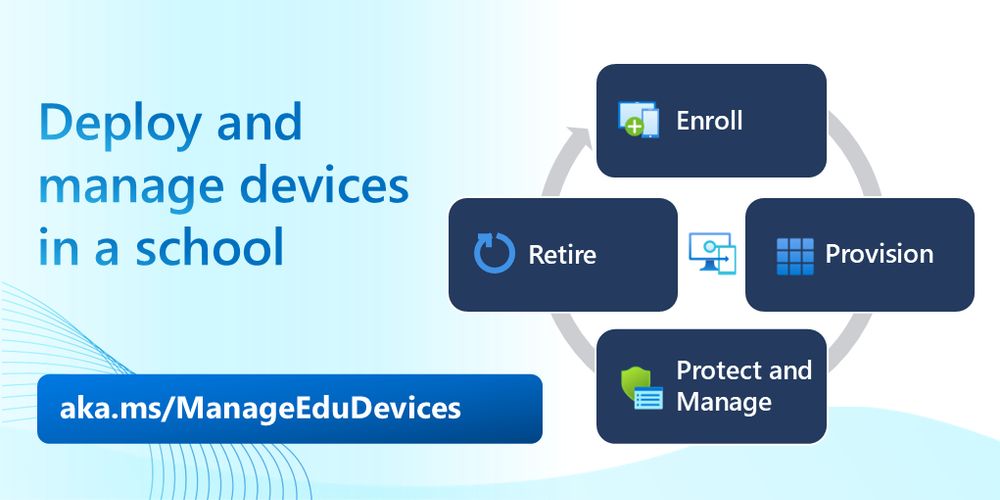 Deploy and manage devices in a school

aka.ms/ManageEduDevices

Enroll

Retire

Provision

Protect and Manage